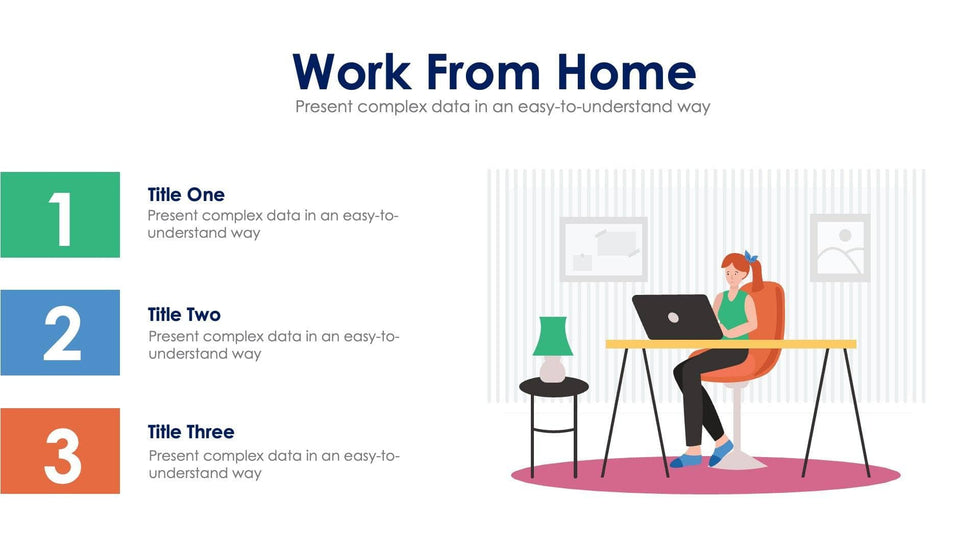 Work From Home
Present complex data in an easy-to-understand way

1

Title One
Present complex data in an easy-to-understand way

2

Title Two
Present complex data in an easy-to-understand way

3

Title Three
Present complex data in an easy-to-understand way